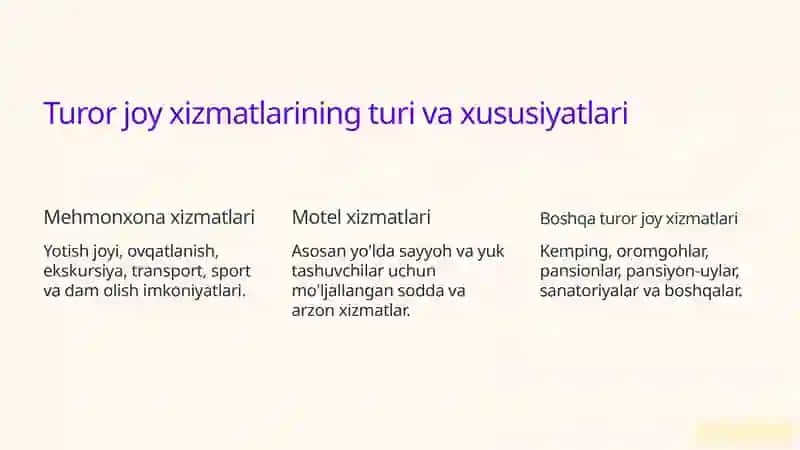 Turor joy xizmatlarining turi va xususiyatlari

Mehmonxona xizmatlari

Yotish joyi, ovqatlanish, ekskursiya, transport, sport va dam olish imkoniyatlari.

Motel xizmatlari

Asosan yo'lda sayyoh va yuk tashuvchilar uchun mo'ljallangan sodda va arzon xizmatlar.

Boshqa turor joy xizmatlari

Kemping, oromgohlar, pansionlar, pansiyon-uylar, sanatoriyalar va boshqalar.